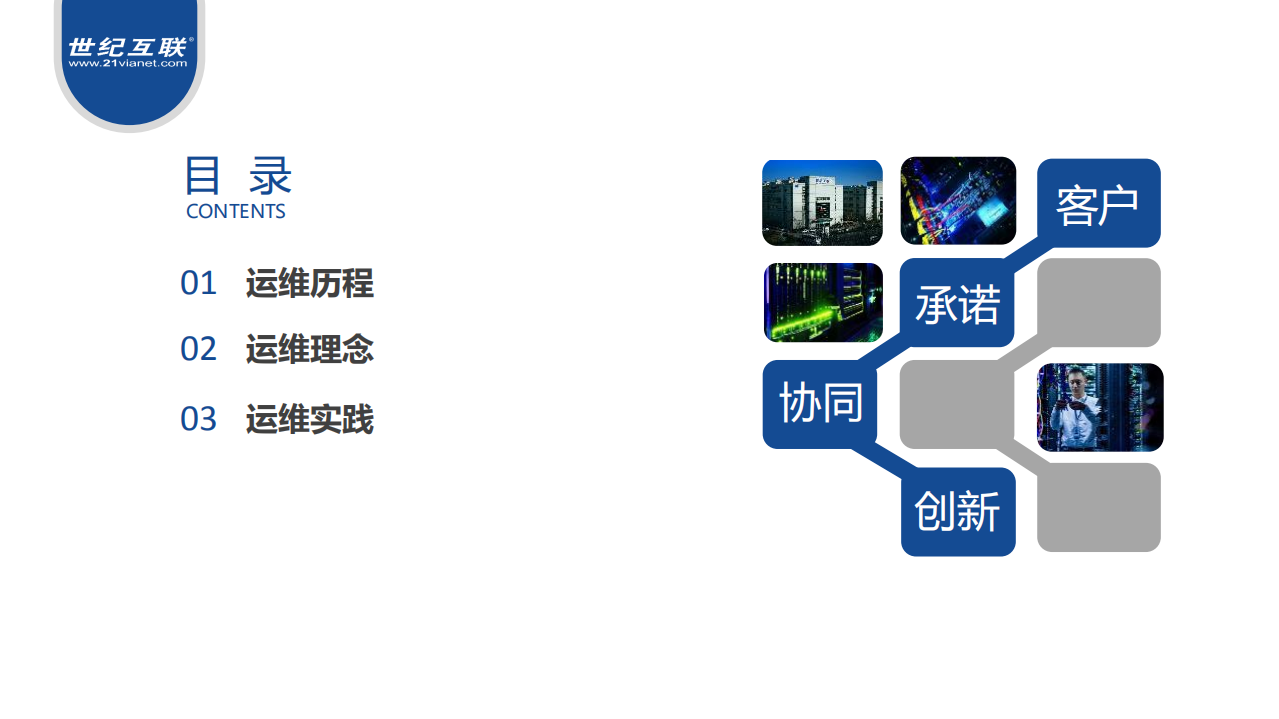 世纪互联®
www.21vianet.com

目 录
CONTENTS

01 运维历程

02 运维理念

03 运维实践

客户

承诺

协同

创新